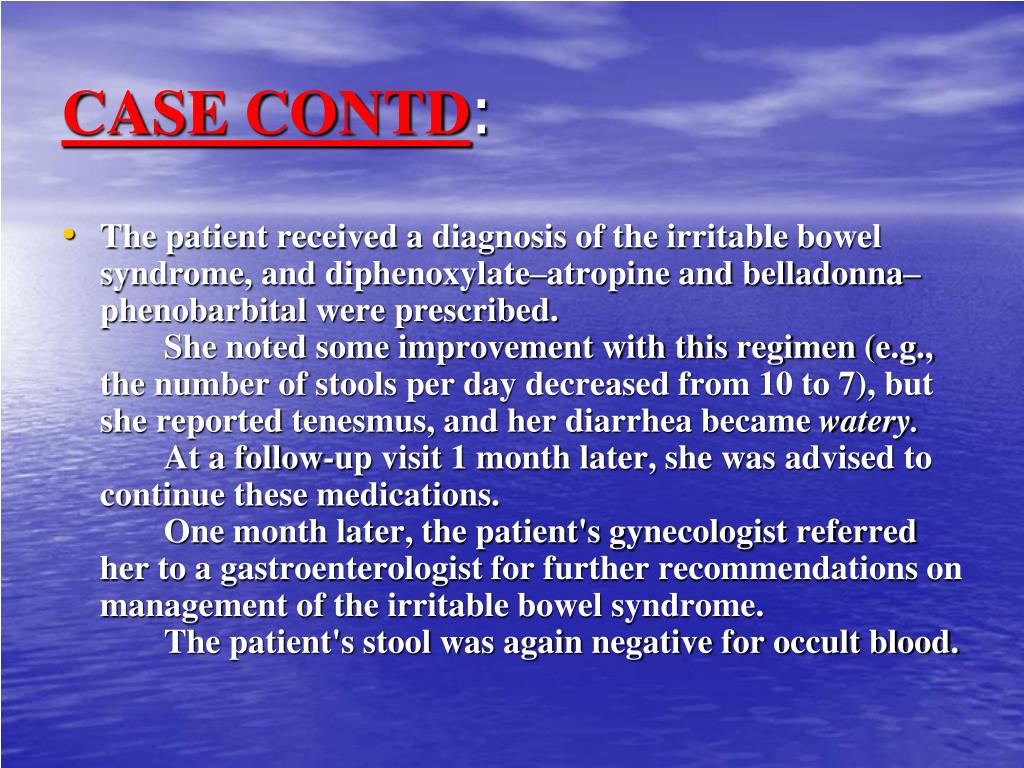 CASE CONTD:

• The patient received a diagnosis of the irritable bowel syndrome, and diphenoxylate–atropine and belladonna–phenobarbital were prescribed.

She noted some improvement with this regimen (e.g., the number of stools per day decreased from 10 to 7), but she reported tenesmus, and her diarrhea became watery.

At a follow-up visit 1 month later, she was advised to continue these medications.

One month later, the patient's gynecologist referred her to a gastroenterologist for further recommendations on management of the irritable bowel syndrome.

The patient's stool was again negative for occult blood.